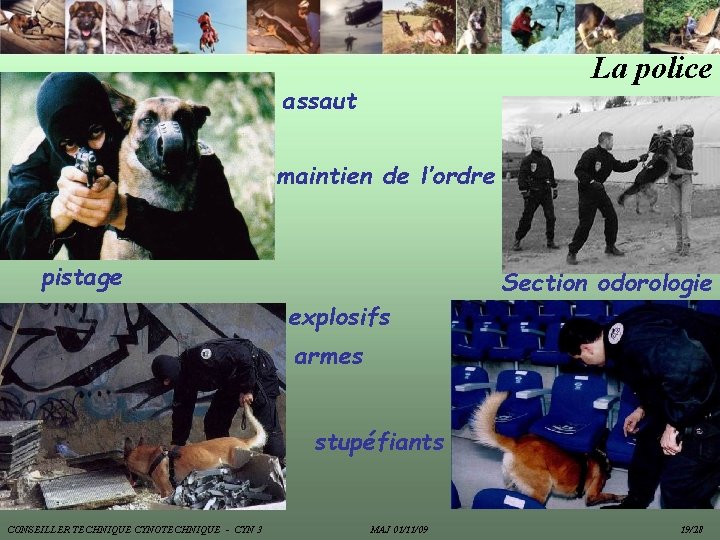 La police

assaut

maintien de l'ordre

pistage

Section odorologie

explosifs

armes

stupéfiants

CONSEILLER TECHNIQUE CYNOTECHNIQUE - CYN 3 MAJ 01/11/09 19/28